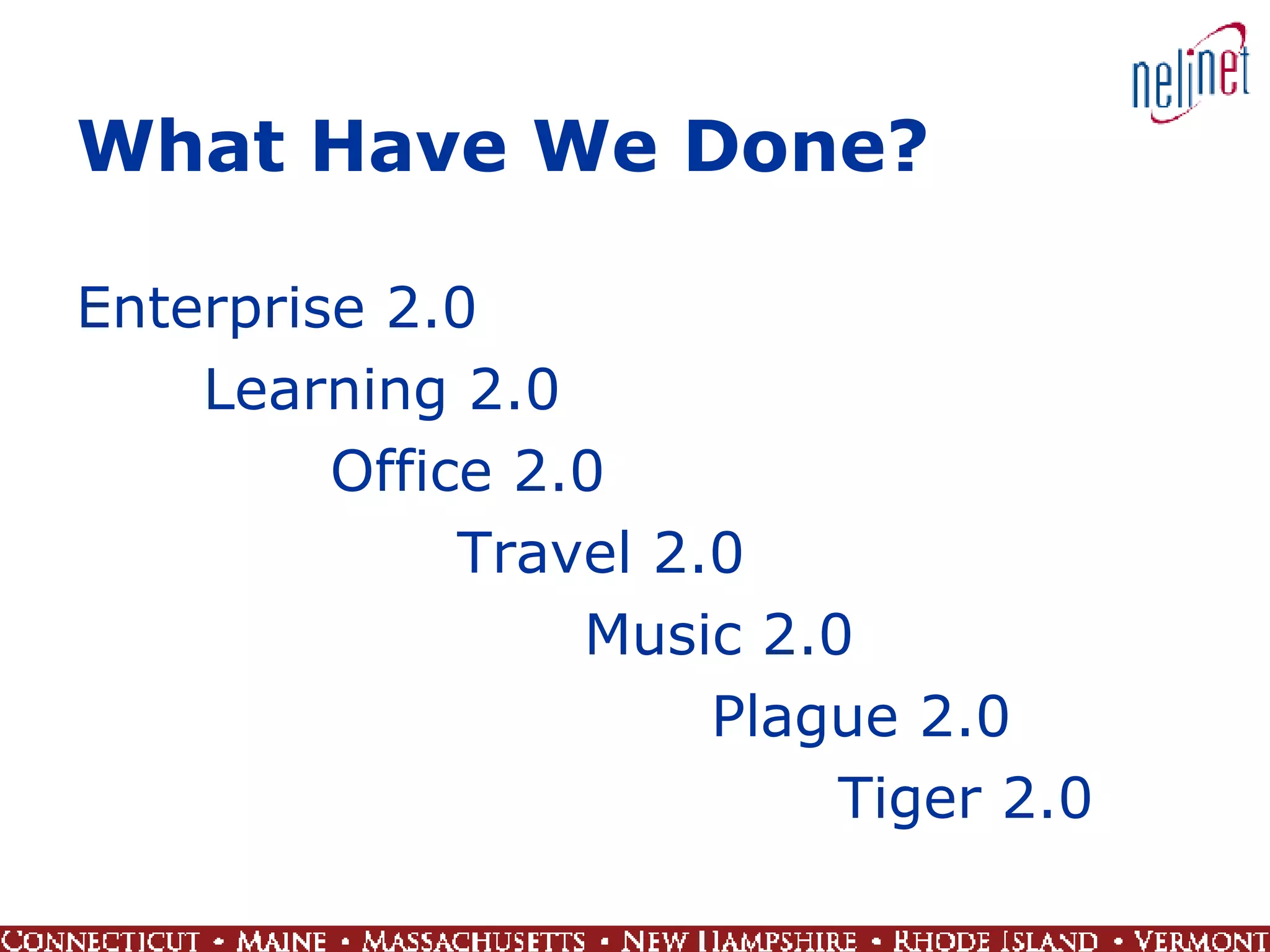 nelinet

What Have We Done?

Enterprise 2.0

Learning 2.0

Office 2.0

Travel 2.0

Music 2.0

Plague 2.0

Tiger 2.0

CONNECTICUT • MAINE • MASSACHUSETTS • NEW HAMPSHIRE • RHODE ISLAND • VERMONT